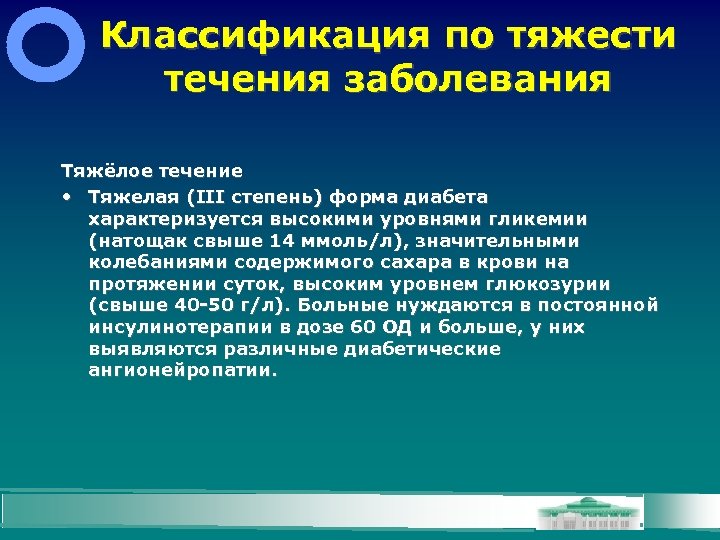 Классификация по тяжести течения заболевания

Тяжёлое течение

• Тяжелая (III степень) форма диабета характеризуется высокими уровнями гликемии (натощак свыше 14 ммоль/л), значительными колебаниями содержимого сахара в крови на протяжении суток, высоким уровнем глюкозурии (свыше 40-50 г/л). Больные нуждаются в постоянной инсулинотерапии в дозе 60 ОД и больше, у них выявляются различные диабетические ангионейропатии.